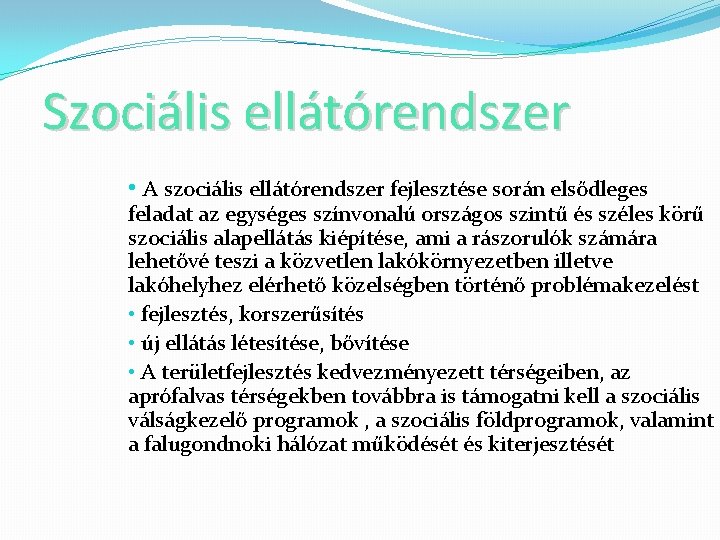 Szociális ellátórendszer

• A szociális ellátórendszer fejlesztése során elsődleges feladat az egységes színvonalú országos szintű és széles körű szociális alapellátás kiépítése, ami a rászorulók számára lehetővé teszi a közvetlen lakókörnyezetben illetve lakóhelyhez elérhető közelségben történő problémakezelést

• fejlesztés, korszerűsítés

• új ellátás létesítése, bővítése

• A területfejlesztés kedvezményezett térségeiben, az aprófalvas térségekben továbbra is támogatni kell a szociális válságkezelő programok , a szociális földprogramok, valamint a falugondnoki hálózat működését és kiterjesztését